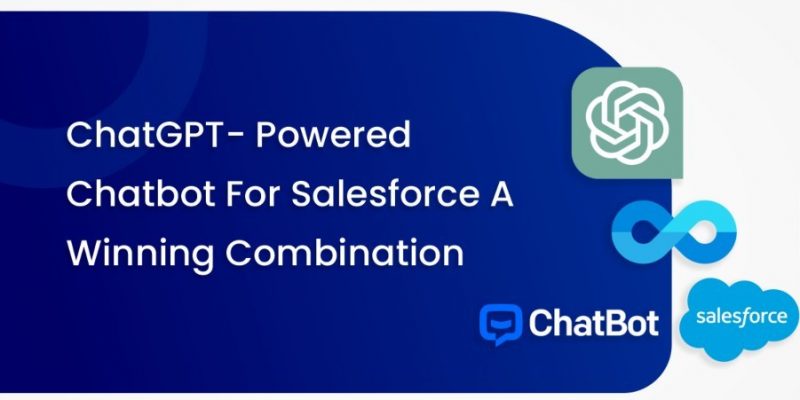 ChatGPT- Powered Chatbot For Salesforce A Winning Combination

ChatBot

salesforce